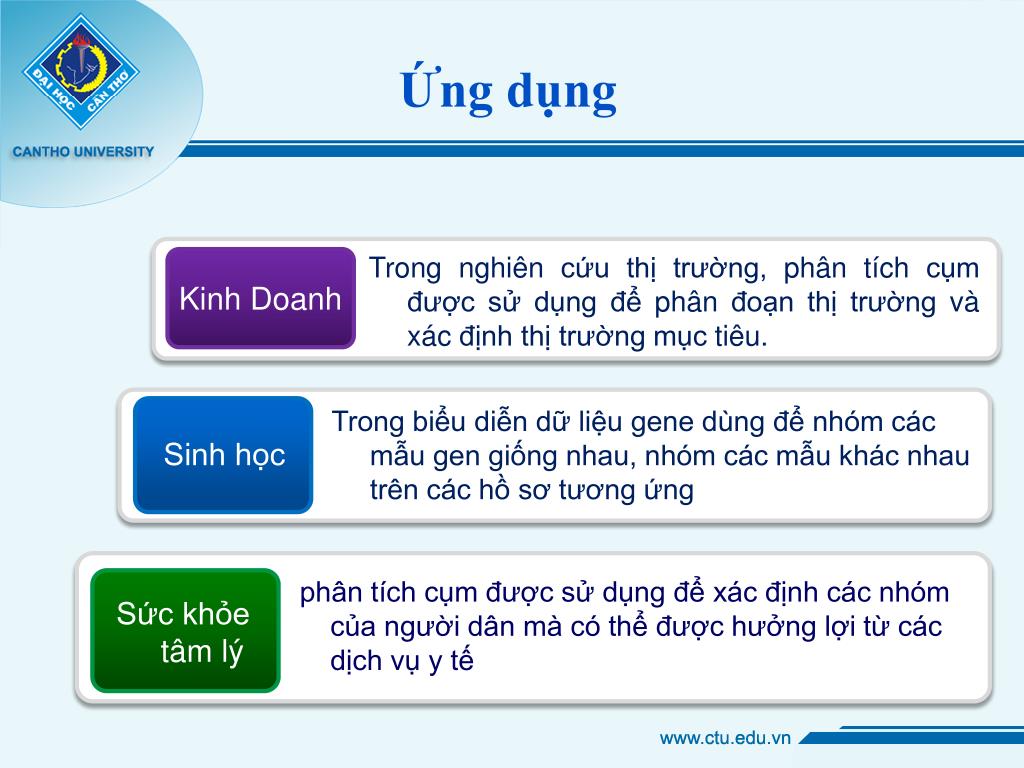 ĐẠI HỌC CẦN THƠ

CANTHO UNIVERSITY

Ứng dụng

Kinh Doanh

Trong nghiên cứu thị trường, phân tích cụm được sử dụng để phân đoạn thị trường và xác định thị trường mục tiêu.

Sinh học

Trong biểu diễn dữ liệu gene dùng để nhóm các mẫu gen giống nhau, nhóm các mẫu khác nhau trên các hồ sơ tương ứng

Sức khỏe tâm lý

phân tích cụm được sử dụng để xác định các nhóm của người dân mà có thể được hưởng lợi từ các dịch vụ y tế

www.ctu.edu.vn